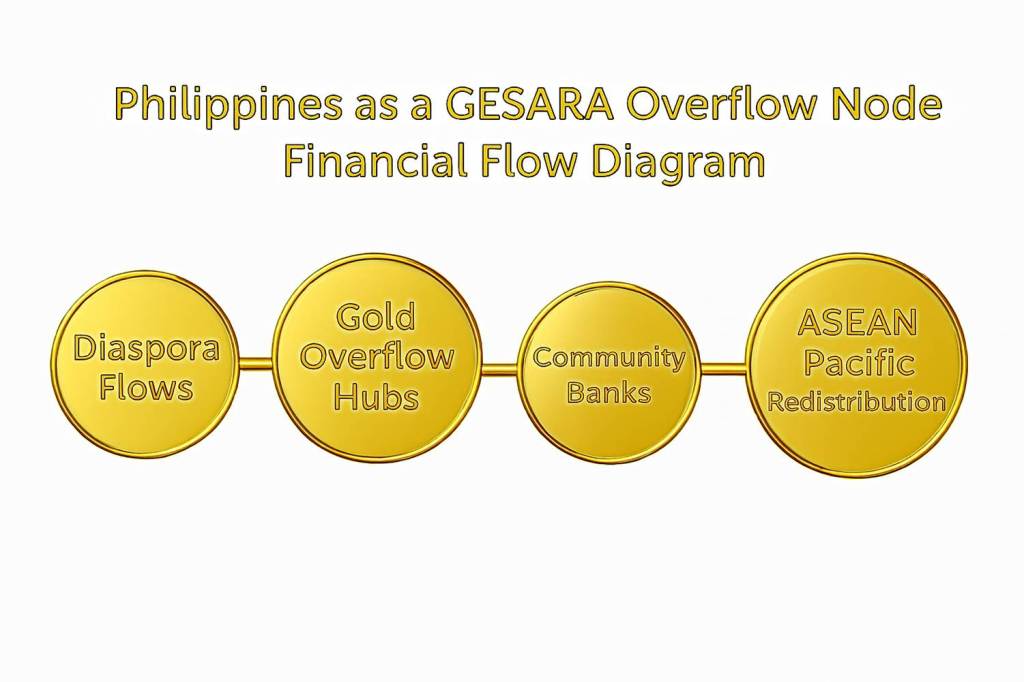 Philippines as a GESARA Overflow Node
Financial Flow Diagram

Diaspora Flows

Gold Overflow Hubs

Community Banks

ASEAN Pacific Redistribution